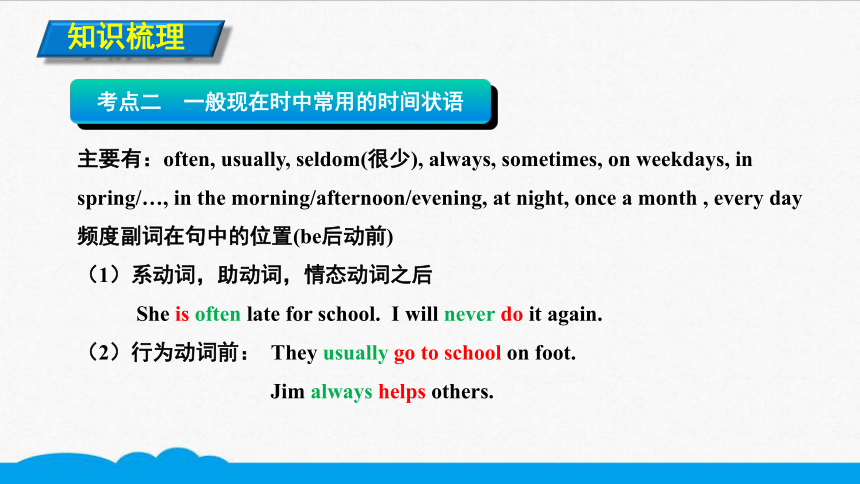 知识梳理

考点二　一般现在时中常用的时间状语

主要有：often, usually, seldom(很少), always, sometimes, on weekdays, in spring/…, in the morning/afternoon/evening, at night, once a month , every day

频度副词在句中的位置(be后动前)

（1）系动词，助动词，情态动词之后

She is often late for school. I will never do it again.

（2）行为动词前： They usually go to school on foot.

Jim always helps others.